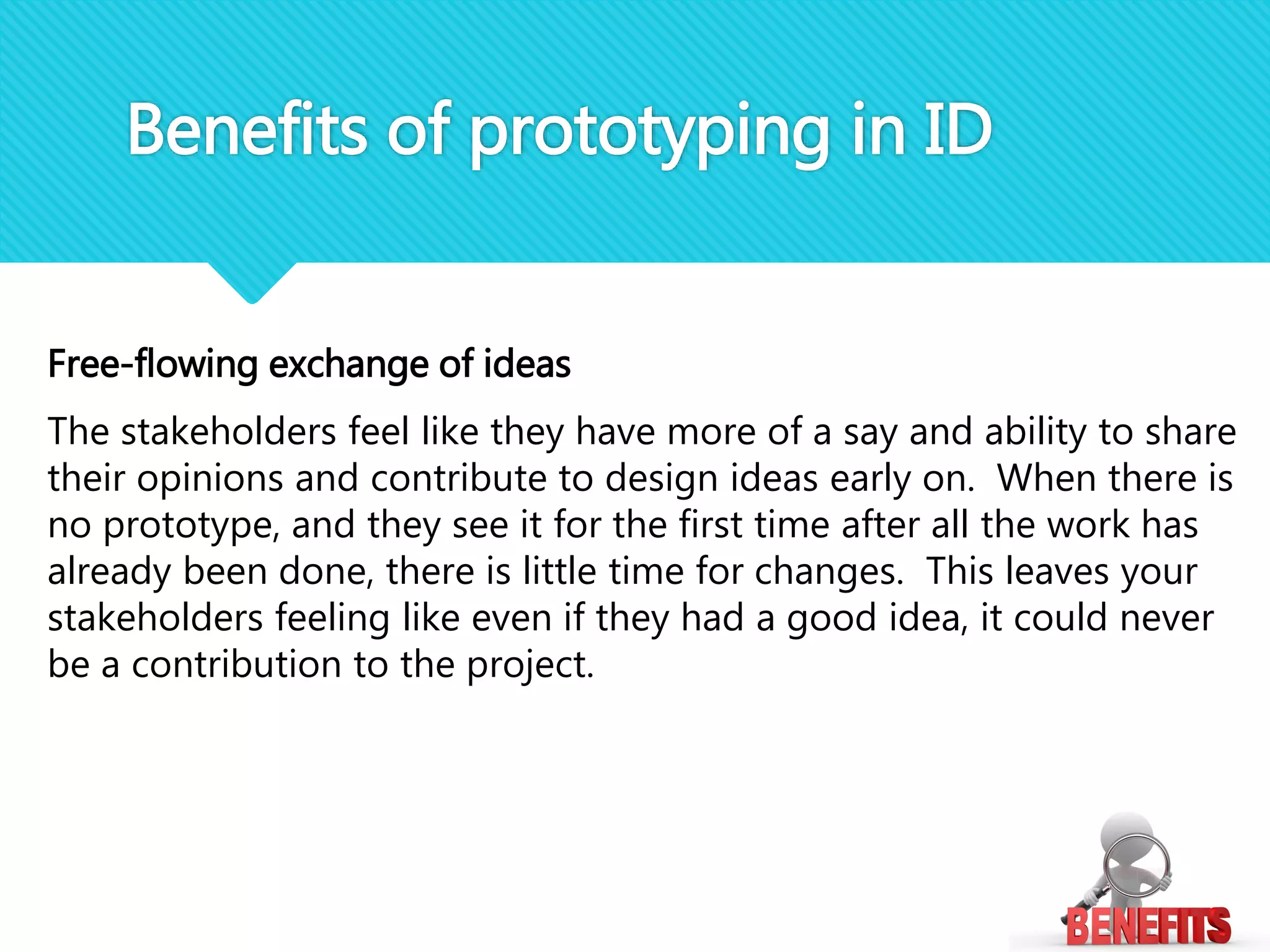 Benefits of prototyping in ID

Free-flowing exchange of ideas

The stakeholders feel like they have more of a say and ability to share their opinions and contribute to design ideas early on.  When there is no prototype, and they see it for the first time after all the work has already been done, there is little time for changes.  This leaves your stakeholders feeling like even if they had a good idea, it could never be a contribution to the project.

BENEFITS